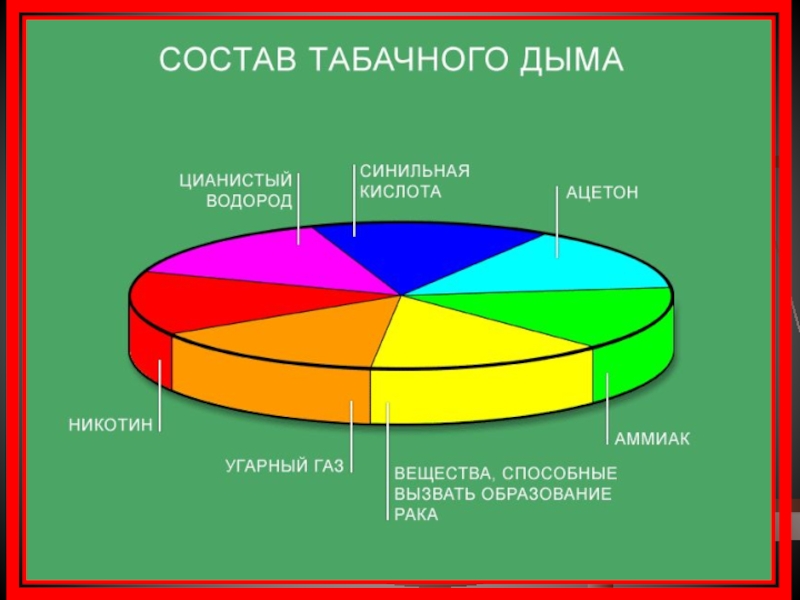 СОСТАВ ТАБАЧНОГО ДЫМА

ЦИАНИСТЫЙ ВОДОРОД

СИНИЛЬНАЯ КИСЛОТА

АЦЕТОН

НИКОТИН

УГАРНЫЙ ГАЗ

ВЕЩЕСТВА, СПОСОБНЫЕ ВЫЗВАТЬ ОБРАЗОВАНИЕ РАКА

АММИАК